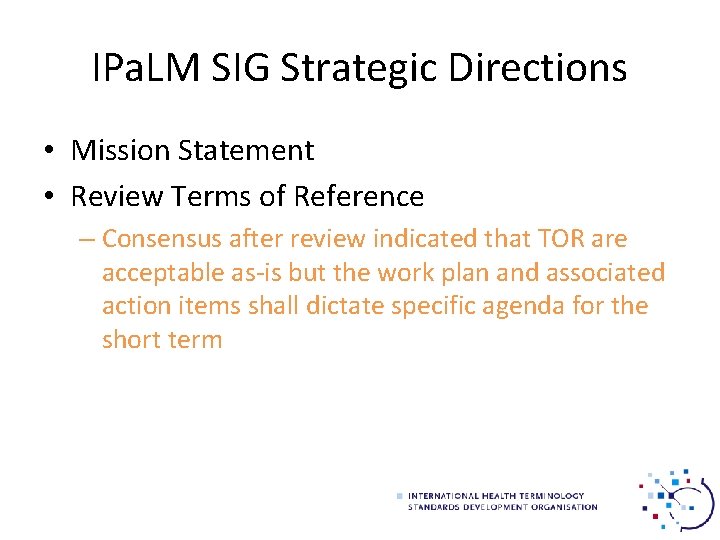 IPaLM SIG Strategic Directions

• Mission Statement
• Review Terms of Reference
– Consensus after review indicated that TOR are acceptable as-is but the work plan and associated action items shall dictate specific agenda for the short term

INTERNATIONAL HEALTH TERMINOLOGY STANDARDS DEVELOPMENT ORGANISATION